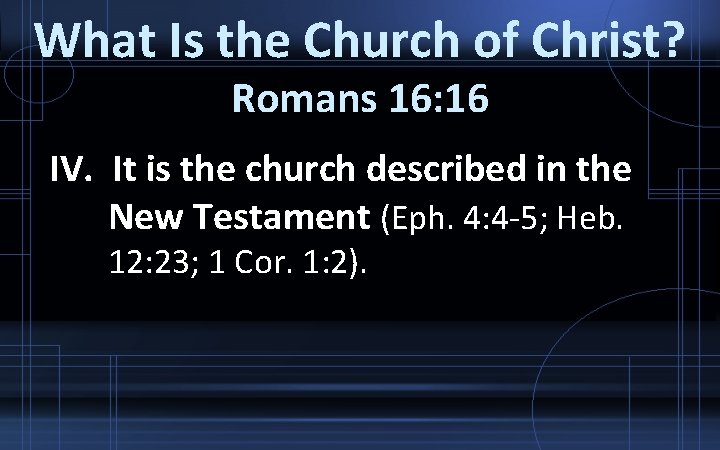 What Is the Church of Christ?
Romans 16:16

IV. It is the church described in the New Testament (Eph. 4:4-5; Heb. 12:23; 1 Cor. 1:2).